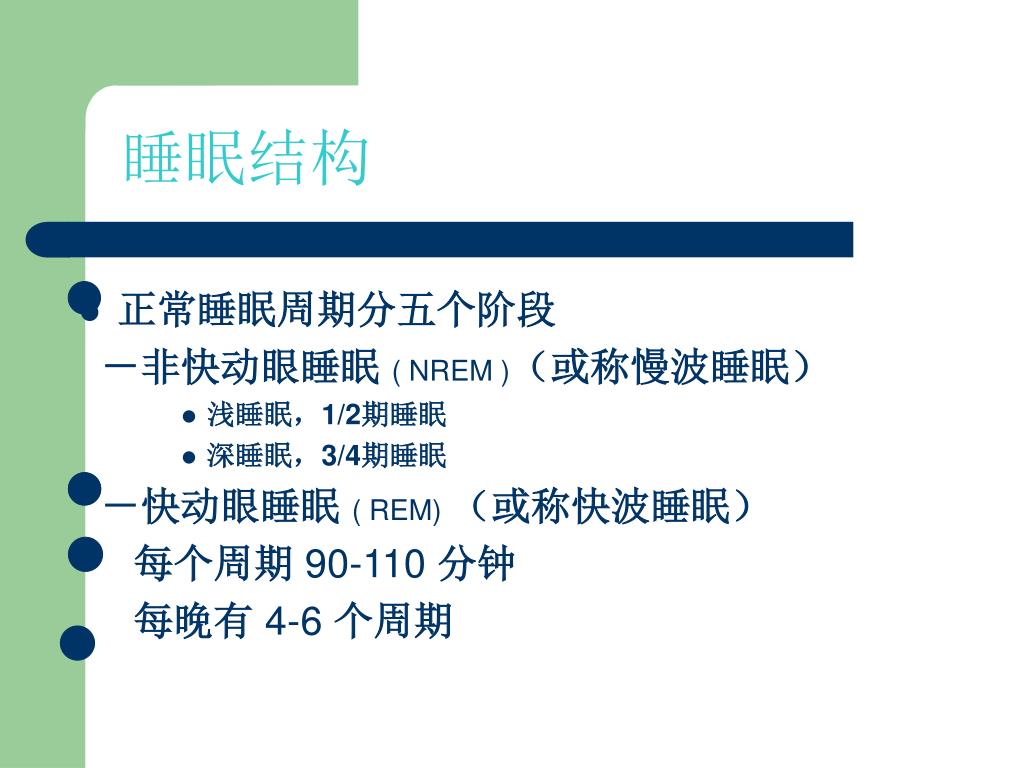 睡眠结构

正常睡眠周期分五个阶段

－非快动眼睡眠 ( NREM )（或称慢波睡眠）

浅睡眠，1/2期睡眠

深睡眠，3/4期睡眠

－快动眼睡眠 ( REM) （或称快波睡眠）

每个周期 90-110 分钟

每晚有 4-6 个周期